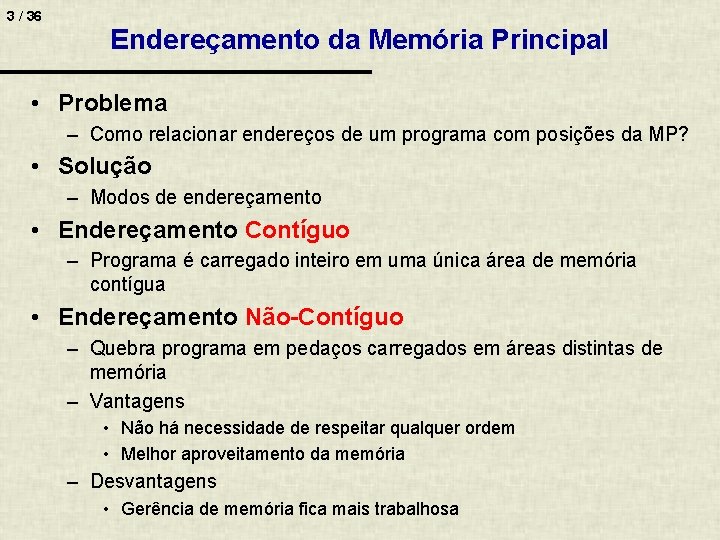 3 / 36

Endereçamento da Memória Principal

• Problema
– Como relacionar endereços de um programa com posições da MP?
• Solução
– Modos de endereçamento
• Endereçamento Contíguo
– Programa é carregado inteiro em uma única área de memória contígua
• Endereçamento Não-Contíguo
– Quebra programa em pedaços carregados em áreas distintas de memória
– Vantagens
• Não há necessidade de respeitar qualquer ordem
• Melhor aproveitamento da memória
– Desvantagens
• Gerência de memória fica mais trabalhosa